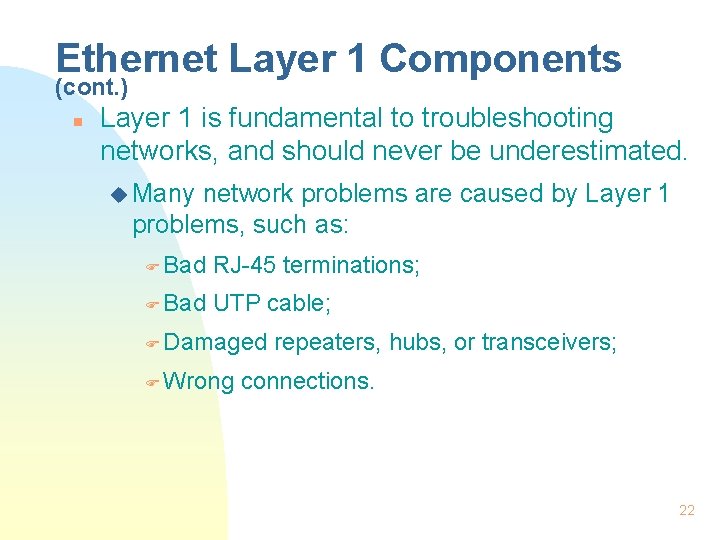 Ethernet Layer 1 Components (cont.)

Layer 1 is fundamental to troubleshooting networks, and should never be underestimated.

Many network problems are caused by Layer 1 problems, such as:

Bad RJ-45 terminations;

Bad UTP cable;

Damaged repeaters, hubs, or transceivers;

Wrong connections.

22